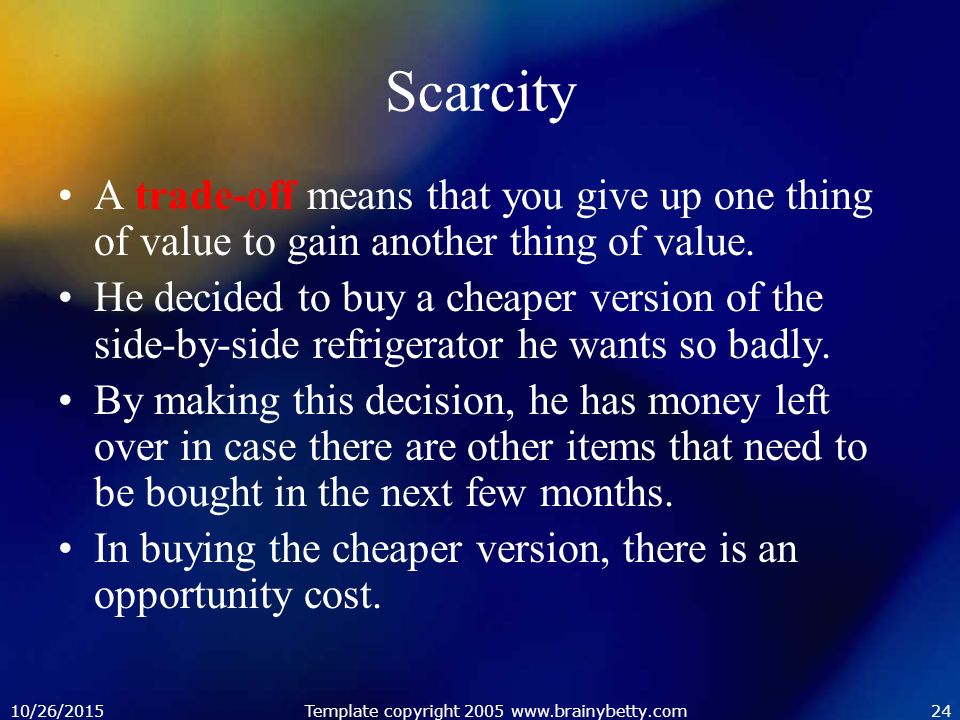 Scarcity

• A trade-off means that you give up one thing of value to gain another thing of value.
• He decided to buy a cheaper version of the side-by-side refrigerator he wants so badly.
• By making this decision, he has money left over in case there are other items that need to be bought in the next few months.
• In buying the cheaper version, there is an opportunity cost.

10/26/2015 Template copyright 2005 www.brainybetty.com 24